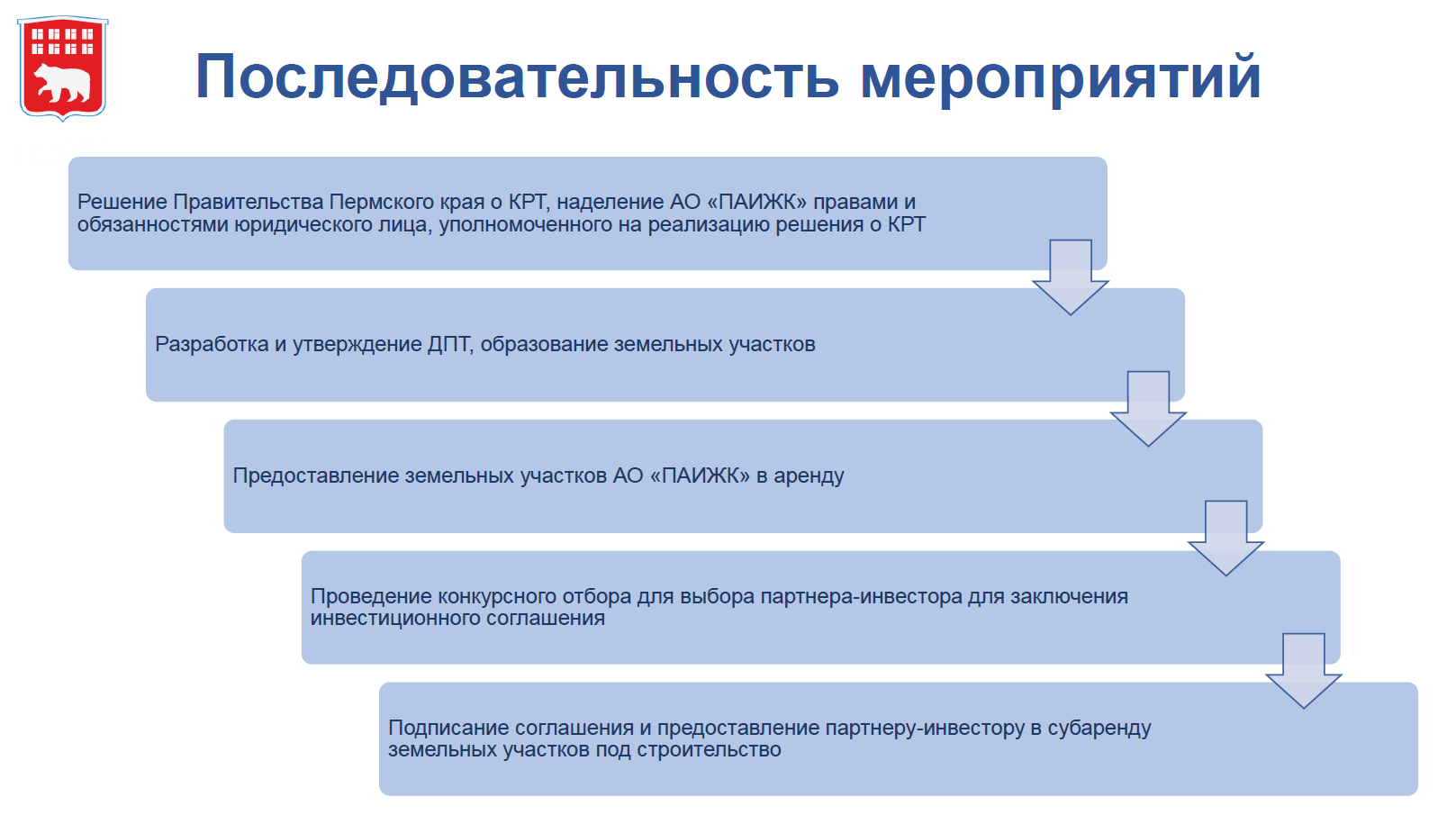 Последовательность мероприятий

Решение Правительства Пермского края о КРТ, наделение АО «ПАИЖК» правами и обязанностями юридического лица, уполномоченного на реализацию решения о КРТ

Разработка и утверждение ДПТ, образование земельных участков

Предоставление земельных участков АО «ПАИЖК» в аренду

Проведение конкурсного отбора для выбора партнера-инвестора для заключения инвестиционного соглашения

Подписание соглашения и предоставление партнеру-инвестору в субаренду земельных участков под строительство